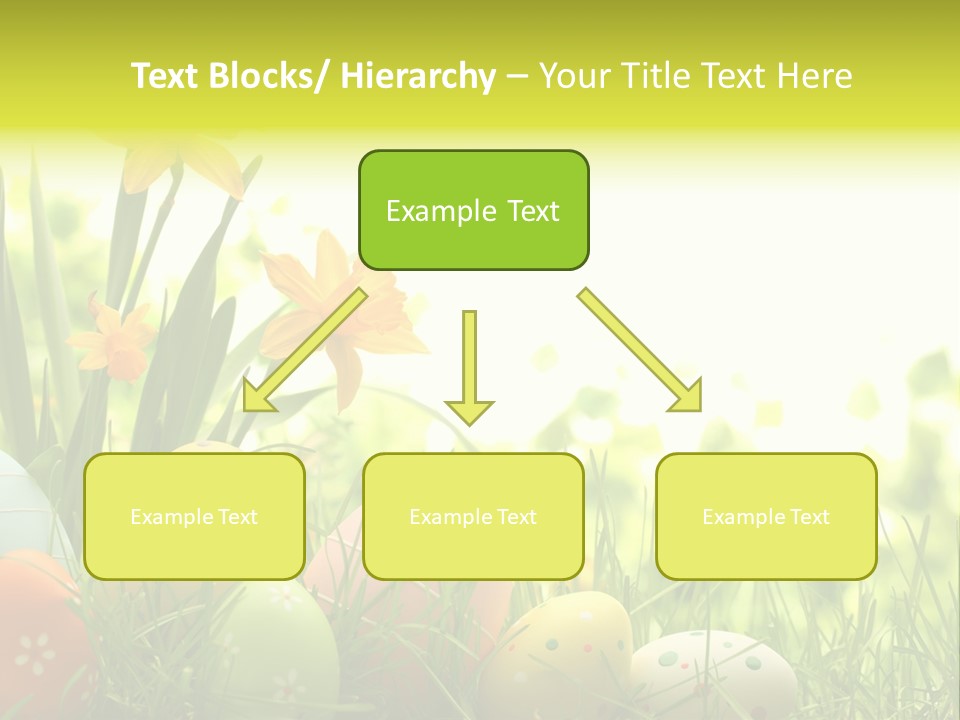 Text Blocks/ Hierarchy – Your Title Text Here

Example Text

Example Text

Example Text

Example Text